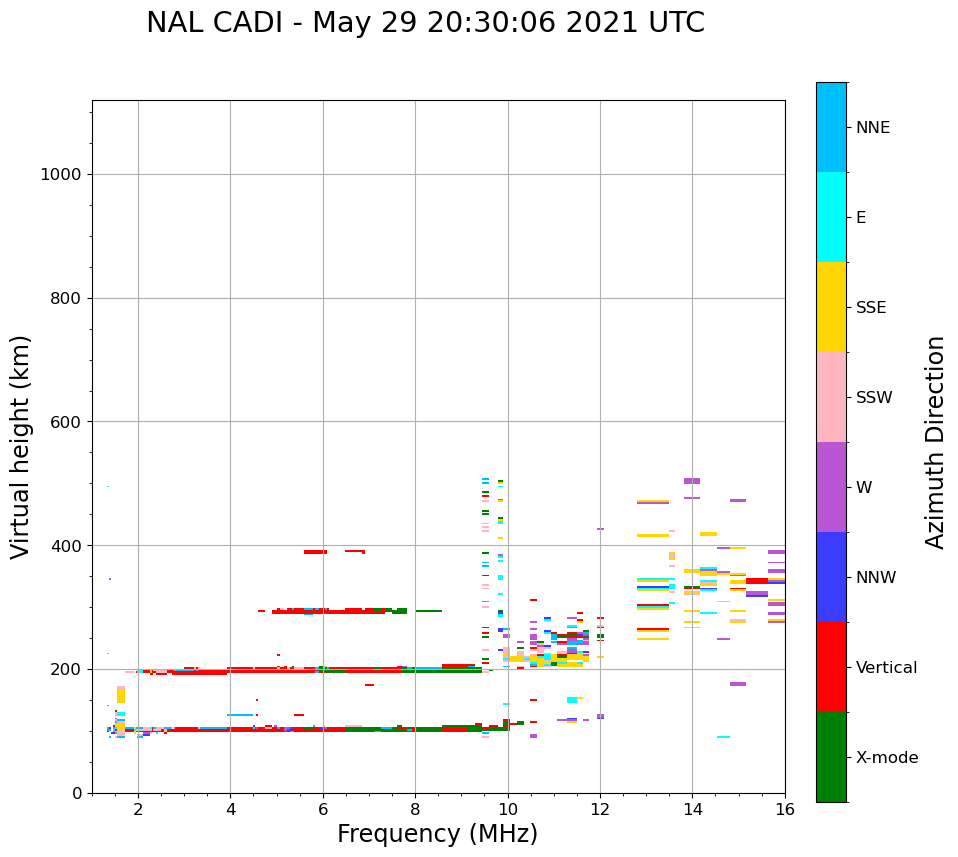 NAL CADI - May 29 20:30:06 2021 UTC

Virtual height (km)

1000
800
600
400
200
0

2
4
6
8
10
12
14
16

Frequency (MHz)

NNE
E
SSE
SSW
W
NNW
Vertical
X-mode

Azimuth Direction